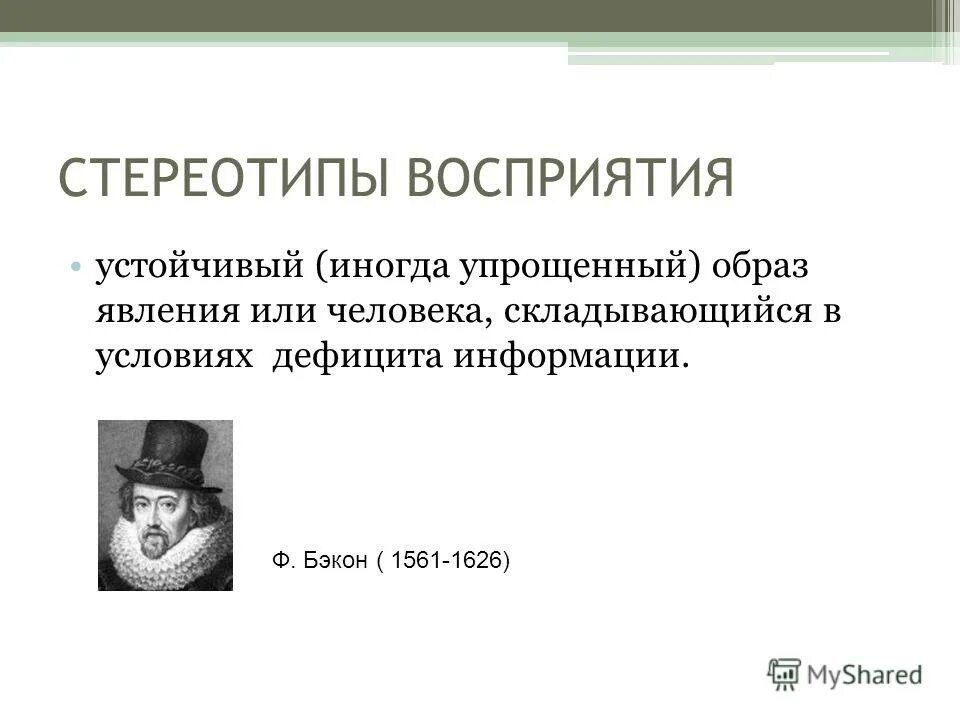 СТЕРЕОТИПЫ ВОСПРИЯТИЯ

• устойчивый (иногда упрощенный) образ явления или человека, складывающийся в условиях  дефицита информации.

Ф. Бэкон ( 1561-1626)

MyShared